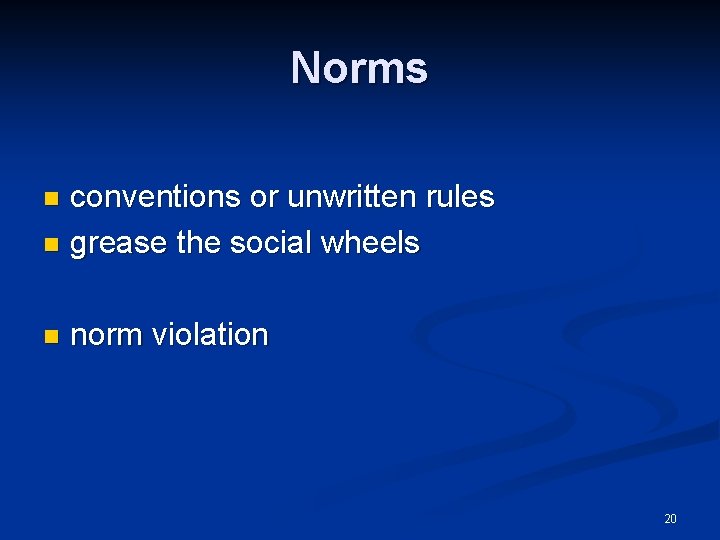 Norms

- conventions or unwritten rules
- grease the social wheels

- norm violation

20